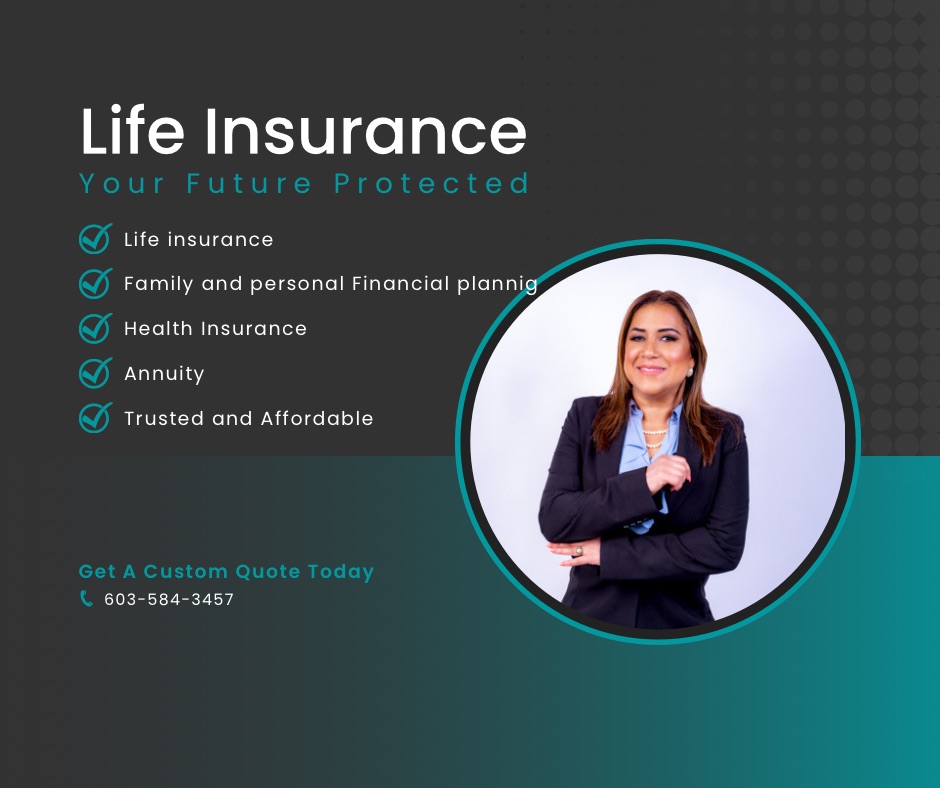 Life Insurance
Your Future Protected

Life insurance
Family and personal Financial plannig
Health Insurance
Annuity
Trusted and Affordable

Get A Custom Quote Today
603-584-3457